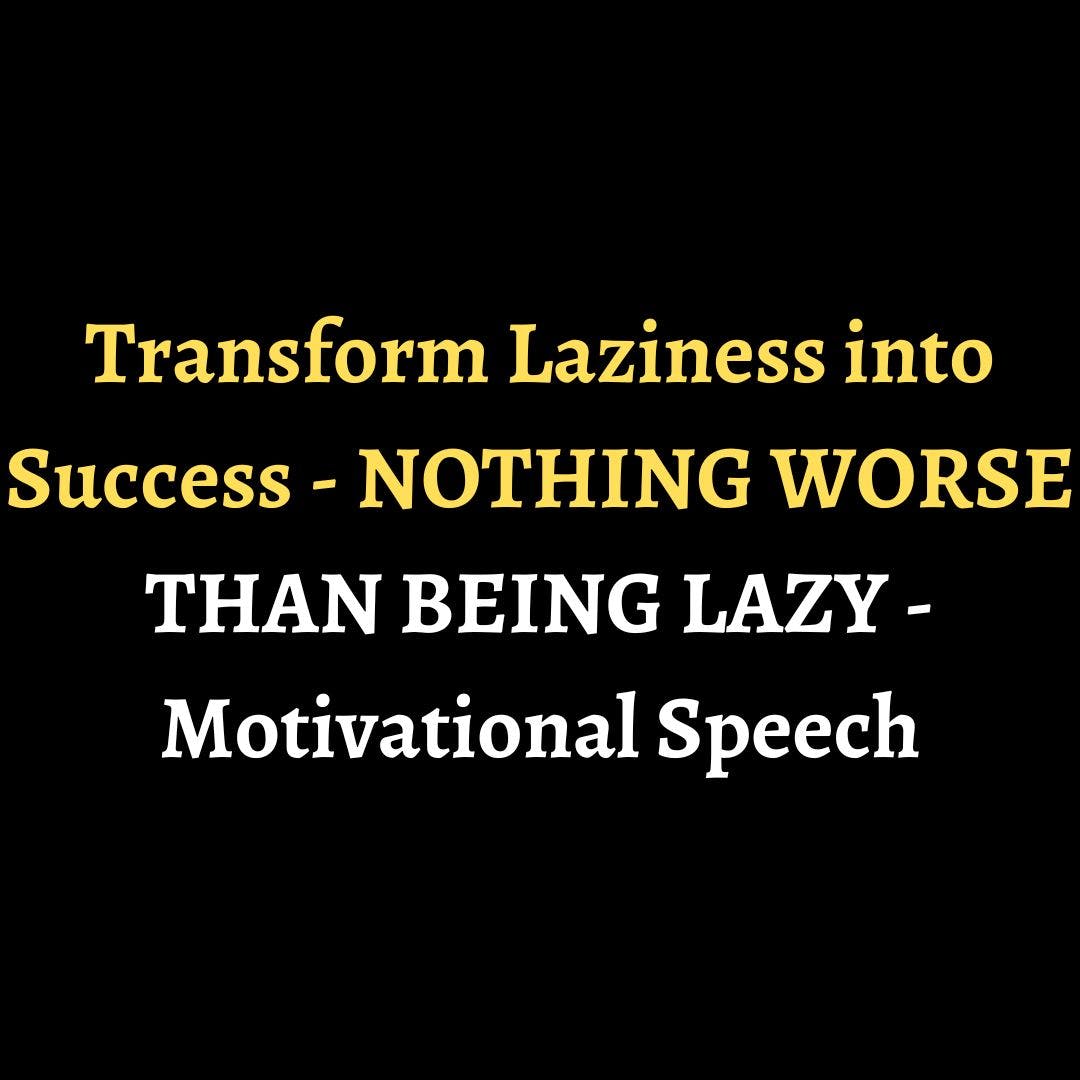 Transform Laziness into Success - NOTHING WORSE THAN BEING LAZY - Motivational Speech